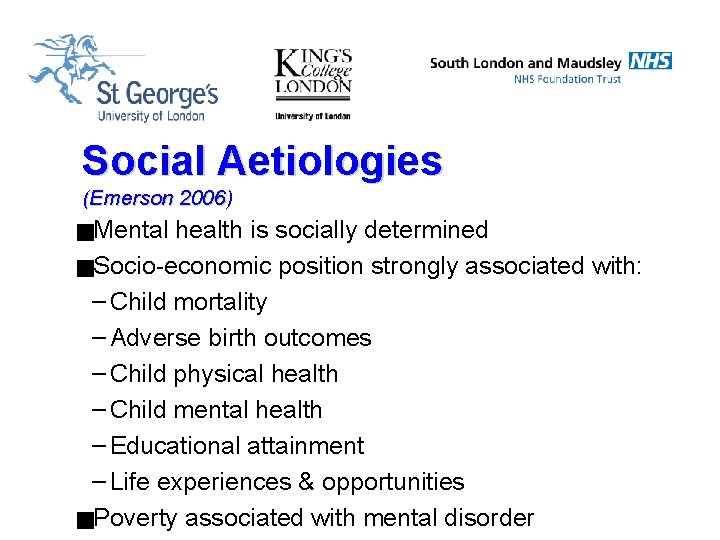 St George's
University of London

KING'S College LONDON
University of London

South London and Maudsley NHS
NHS Foundation Trust

Social Aetiologies
(Emerson 2006)

■Mental health is socially determined
■Socio-economic position strongly associated with:
– Child mortality
– Adverse birth outcomes
– Child physical health
– Child mental health
– Educational attainment
– Life experiences & opportunities
■Poverty associated with mental disorder